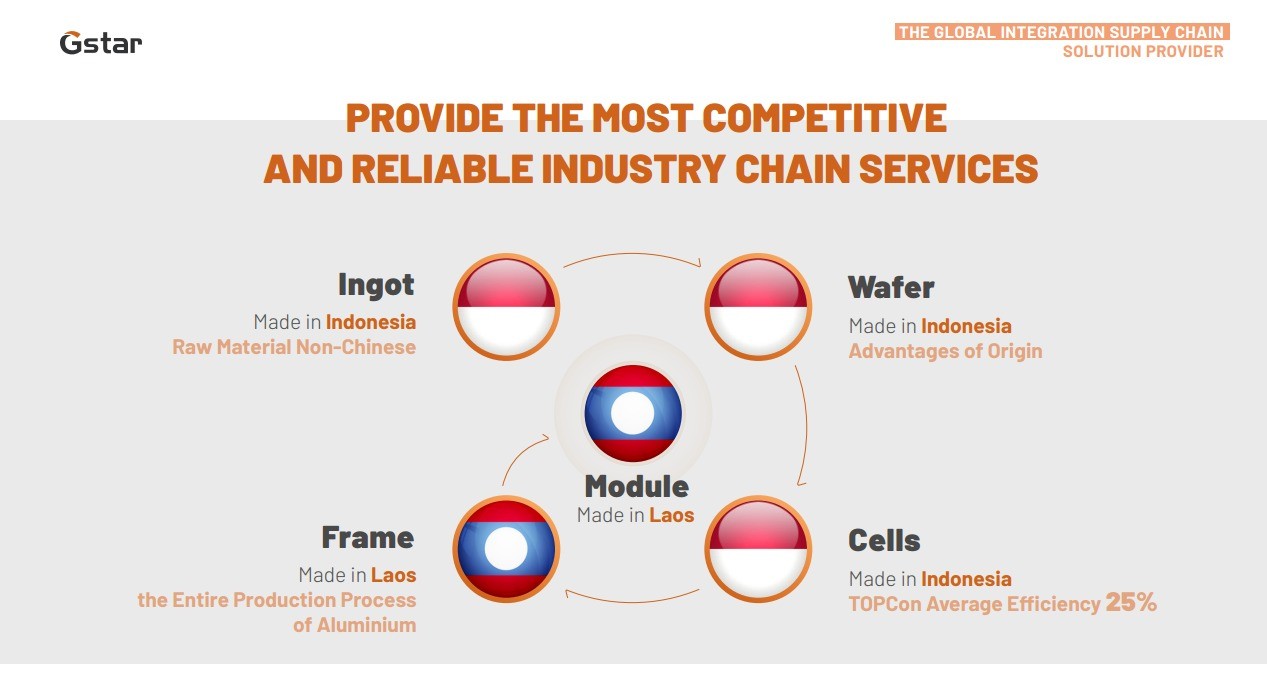 Gstar

THE GLOBAL INTEGRATION SUPPLY CHAIN
SOLUTION PROVIDER

PROVIDE THE MOST COMPETITIVE
AND RELIABLE INDUSTRY CHAIN SERVICES

Ingot
Made in Indonesia
Raw Material Non-Chinese

Wafer
Made in Indonesia
Advantages of Origin

Module
Made in Laos

Frame
Made in Laos
the Entire Production Process of Aluminium

Cells
Made in Indonesia
TOPCon Average Efficiency 25%